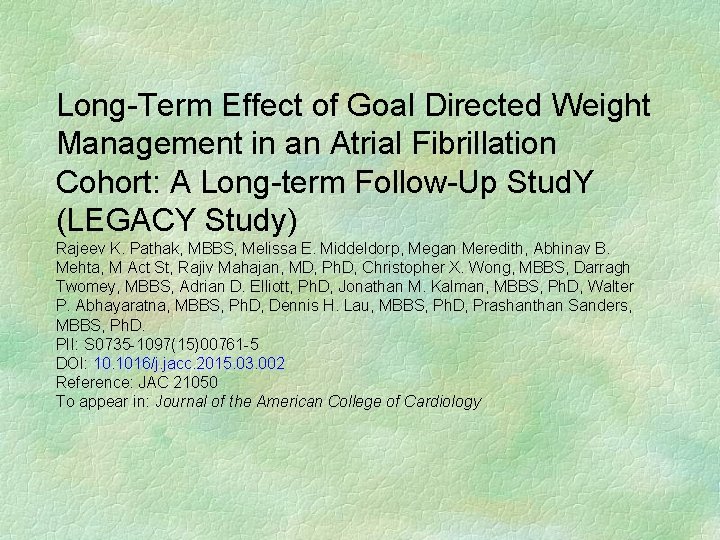 Long-Term Effect of Goal Directed Weight Management in an Atrial Fibrillation Cohort: A Long-term Follow-Up StudY (LEGACY Study)

Rajeev K. Pathak, MBBS, Melissa E. Middeldorp, Megan Meredith, Abhinav B. Mehta, M Act St, Rajiv Mahajan, MD, PhD, Christopher X. Wong, MBBS, Darragh Twomey, MBBS, Adrian D. Elliott, PhD, Jonathan M. Kalman, MBBS, PhD, Walter P. Abhayaratna, MBBS, PhD, Dennis H. Lau, MBBS, PhD, Prashanthan Sanders, MBBS, PhD.
PII: S0735-1097(15)00761-5
DOI: 10.1016/j.jacc.2015.03.002
Reference: JAC 21050
To appear in: Journal of the American College of Cardiology